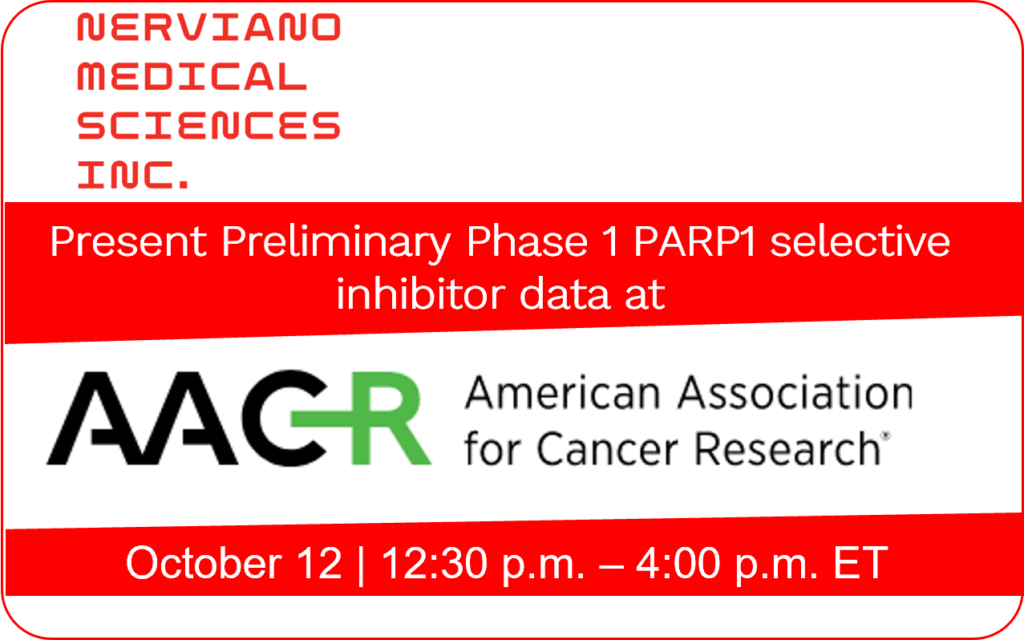 NERVIANO
MEDICAL
SCIENCES
INC.

Present Preliminary Phase 1 PARP1 selective inhibitor data at

AACR American Association for Cancer Research®

October 12 | 12:30 p.m. – 4:00 p.m. ET